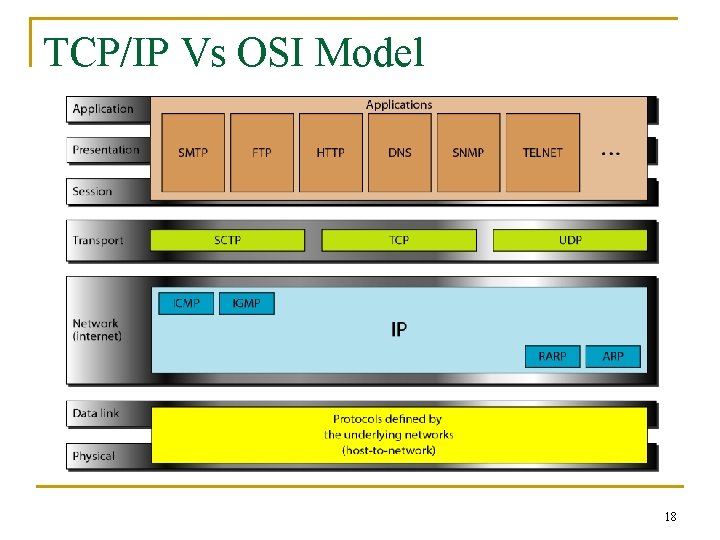 TCP/IP Vs OSI Model

Application
Presentation
Session

Applications

SMTP
FTP
HTTP
DNS
SNMP
TELNET
...

Transport
SCTP
TCP
UDP

Network (internet)
ICMP
IGMP
IP
RARP
ARP

Data link
Physical
Protocols defined by the underlying networks (host-to-network)

18